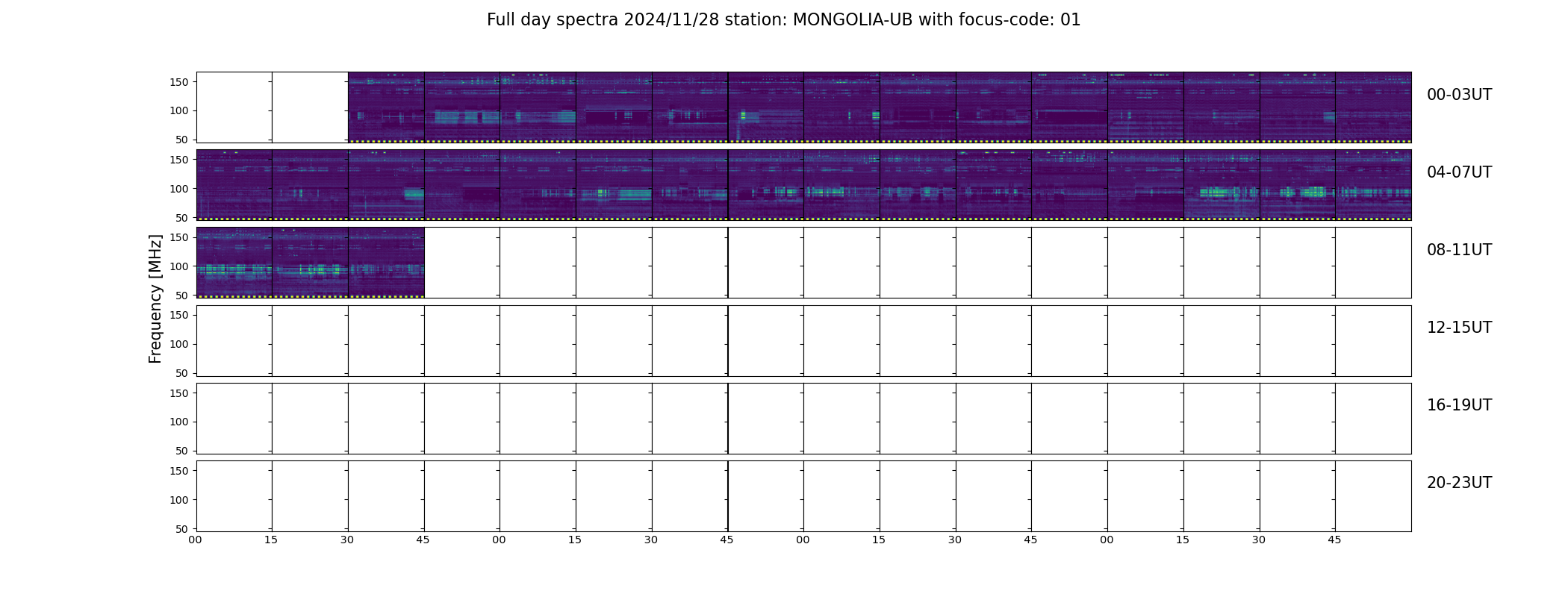 Full day spectra 2024/11/28 station: MONGOLIA-UB with focus-code: 01

Frequency [MHz]

150
100
50
00-03UT

150
100
50
04-07UT

150
100
50
08-11UT

150
100
50
12-15UT

150
100
50
16-19UT

150
100
50
20-23UT

00 15 30 45 00 15 30 45 00 15 30 45 00 15 30 45